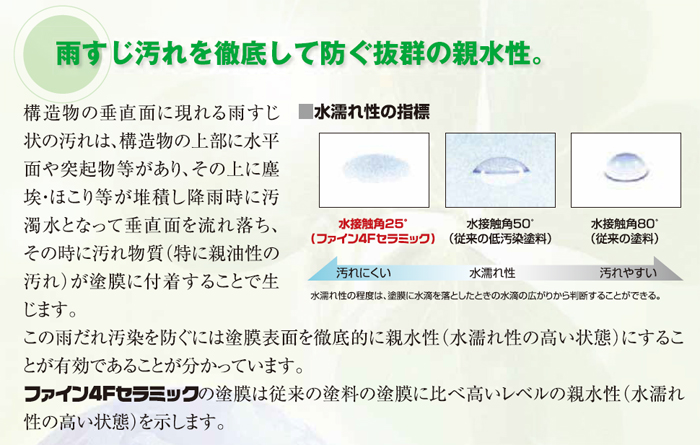 雨すじ汚れを徹底して防ぐ抜群の親水性。

構造物の垂直面に現れる雨すじ状の汚れは、構造物の上部に水平面や突起物等があり、その上に塵埃・ほこり等が堆積し降雨時に汚濁水となって垂直面を流れ落ち、その時に汚れ物質(特に親油性の汚れ)が塗膜に付着することで生じます。

■水濡れ性の指標

水接触角25°
(ファイン4Fセラミック)

水接触角50°
(従来の低汚染塗料)

水接触角80°
(従来の塗料)

汚れにくい　水濡れ性　汚れやすい

水濡れ性の程度は、塗膜に水滴を落としたときの水滴の広がりから判断することができる。

この雨だれ汚染を防ぐには塗膜表面を徹底的に親水性(水濡れ性の高い状態)にすることが有効であることが分かっています。

ファイン4Fセラミックの塗膜は従来の塗料の塗膜に比べ高いレベルの親水性(水濡れ性の高い状態)を示します。